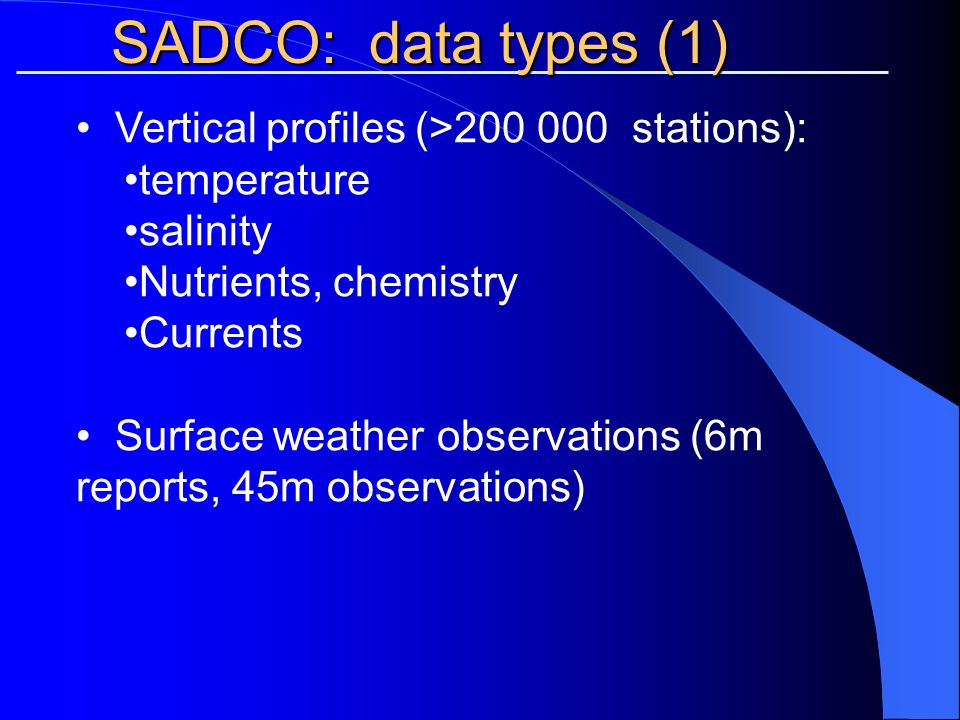 SADCO: data types (1)

• Vertical profiles (>200 000 stations):
•temperature
•salinity
•Nutrients, chemistry
•Currents

• Surface weather observations (6m reports, 45m observations)